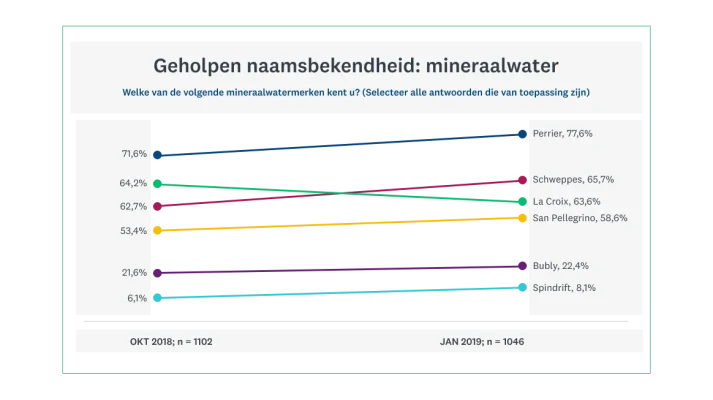 Geholpen naamsbekendheid: mineraalwater

Welke van de volgende mineraalwatermerken kent u? (Selecteer alle antwoorden die van toepassing zijn)

71,6%
64,2%
62,7%
53,4%
21,6%
6,1%

Perrier, 77,6%
Schweppes, 65,7%
La Croix, 63,6%
San Pellegrino, 58,6%
Bubly, 22,4%
Spindrift, 8,1%

OKT 2018; n = 1102

JAN 2019; n = 1046